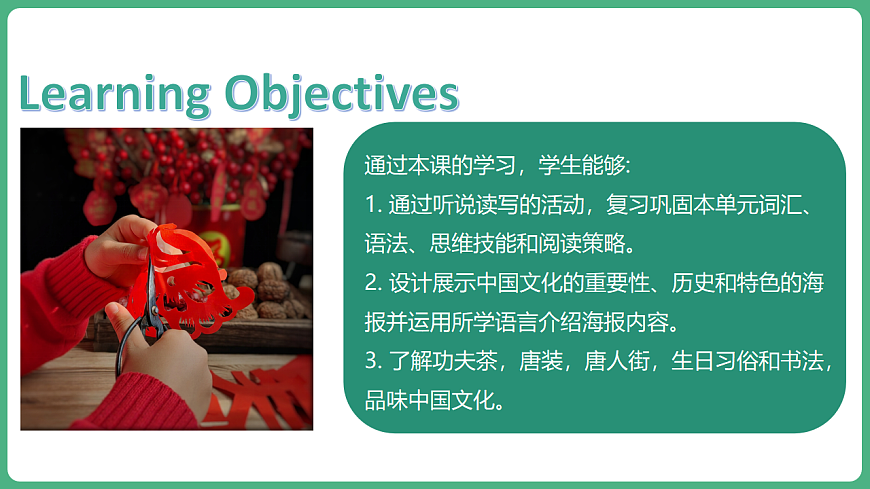 Learning Objectives

通过本课的学习，学生能够:

1. 通过听说读写的活动，复习巩固本单元词汇、语法、思维技能和阅读策略。

2. 设计展示中国文化的重要性、历史和特色的海报并运用所学语言介绍海报内容。

3. 了解功夫茶，唐装，唐人街，生日习俗和书法，品味中国文化。